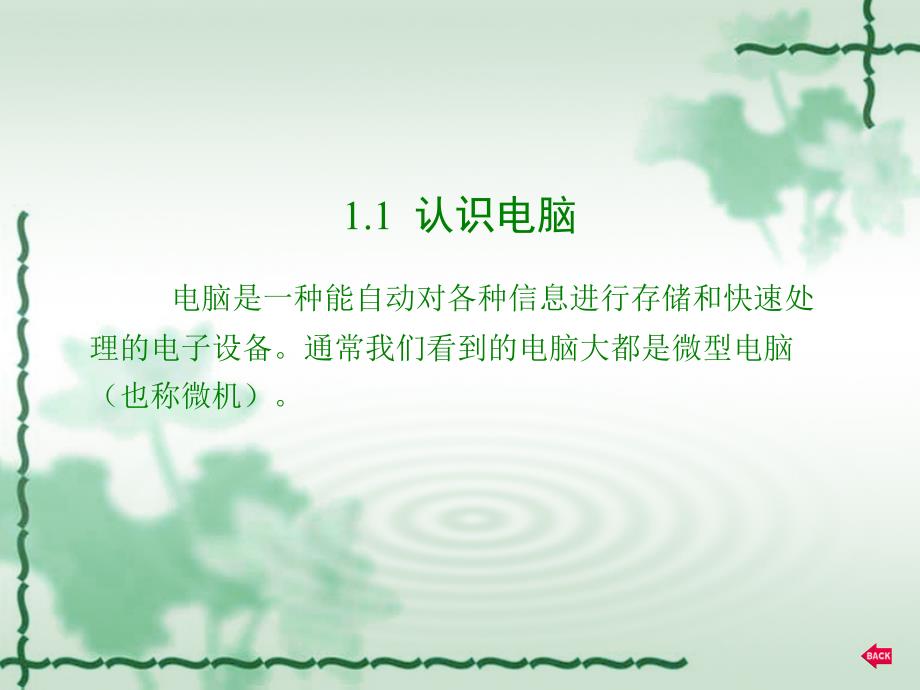 1.1 认识电脑

电脑是一种能自动对各种信息进行存储和快速处理的电子设备。通常我们看到的电脑大都是微型电脑（也称微机）。

BACK